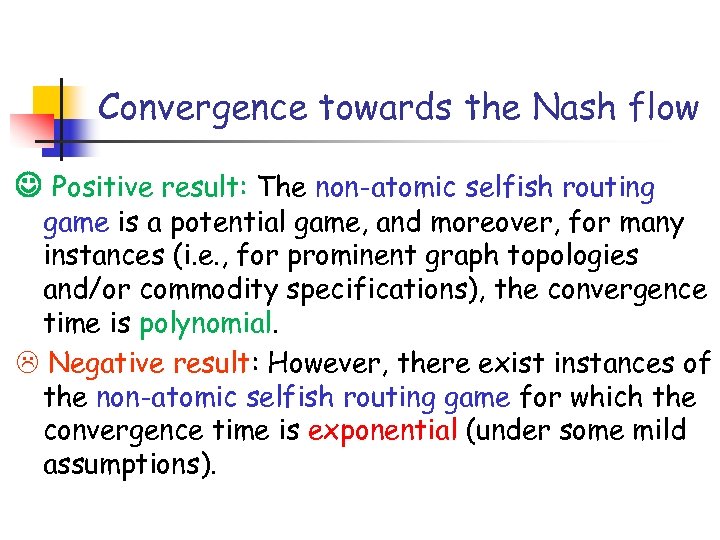 Convergence towards the Nash flow

☺ Positive result: The non-atomic selfish routing game is a potential game, and moreover, for many instances (i.e., for prominent graph topologies and/or commodity specifications), the convergence time is polynomial.

☹ Negative result: However, there exist instances of the non-atomic selfish routing game for which the convergence time is exponential (under some mild assumptions).